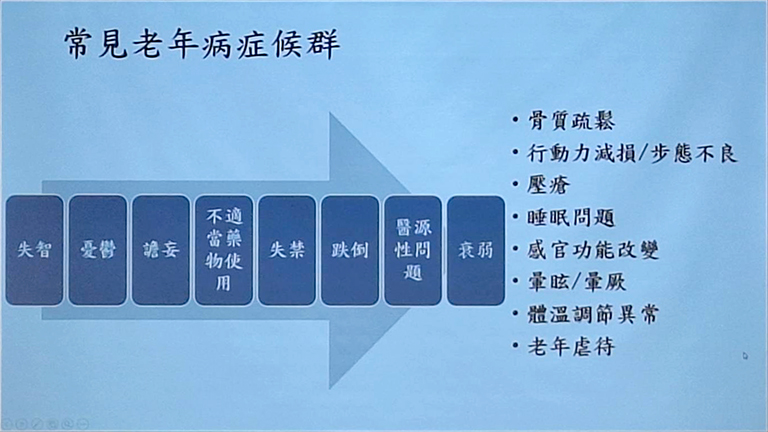 常見老年病症候群

失智

憂鬱

譫妄

不適當藥物使用

失禁

跌倒

醫源性問題

衰弱

• 骨質疏鬆
• 行動力減損/步態不良
• 壓瘡
• 睡眠問題
• 感官功能改變
• 暈眩/暈厥
• 體溫調節異常
• 老年虐待